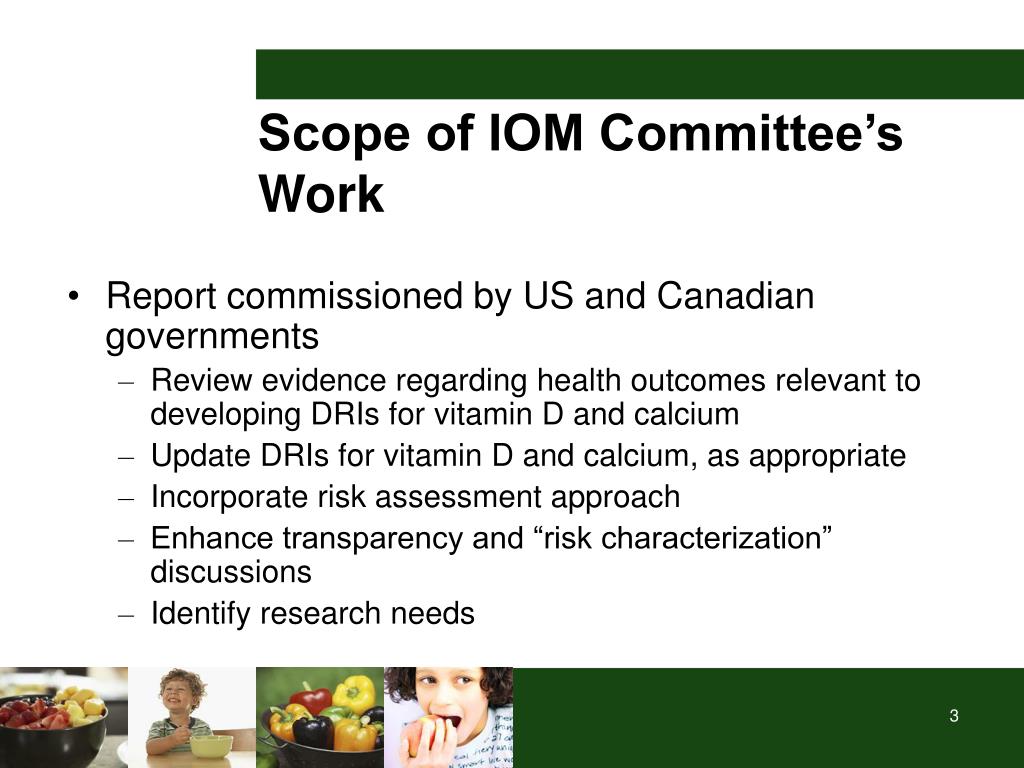 Scope of IOM Committee’s Work

• Report commissioned by US and Canadian governments
– Review evidence regarding health outcomes relevant to developing DRIs for vitamin D and calcium
– Update DRIs for vitamin D and calcium, as appropriate
– Incorporate risk assessment approach
– Enhance transparency and “risk characterization” discussions
– Identify research needs

3